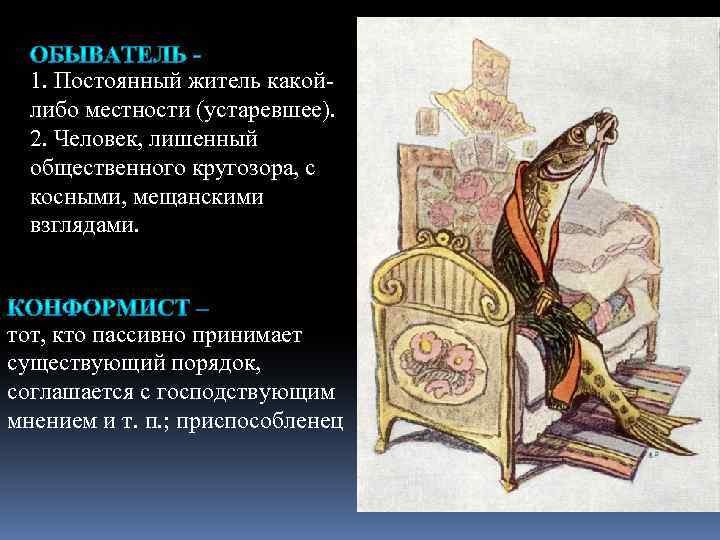 ОБЫВАТЕЛЬ -
1. Постоянный житель какой-либо местности (устаревшее).
2. Человек, лишенный общественного кругозора, с косными, мещанскими взглядами.

КОНФОРМИСТ –
тот, кто пассивно принимает существующий порядок, соглашается с господствующим мнением и т. п.; приспособленец